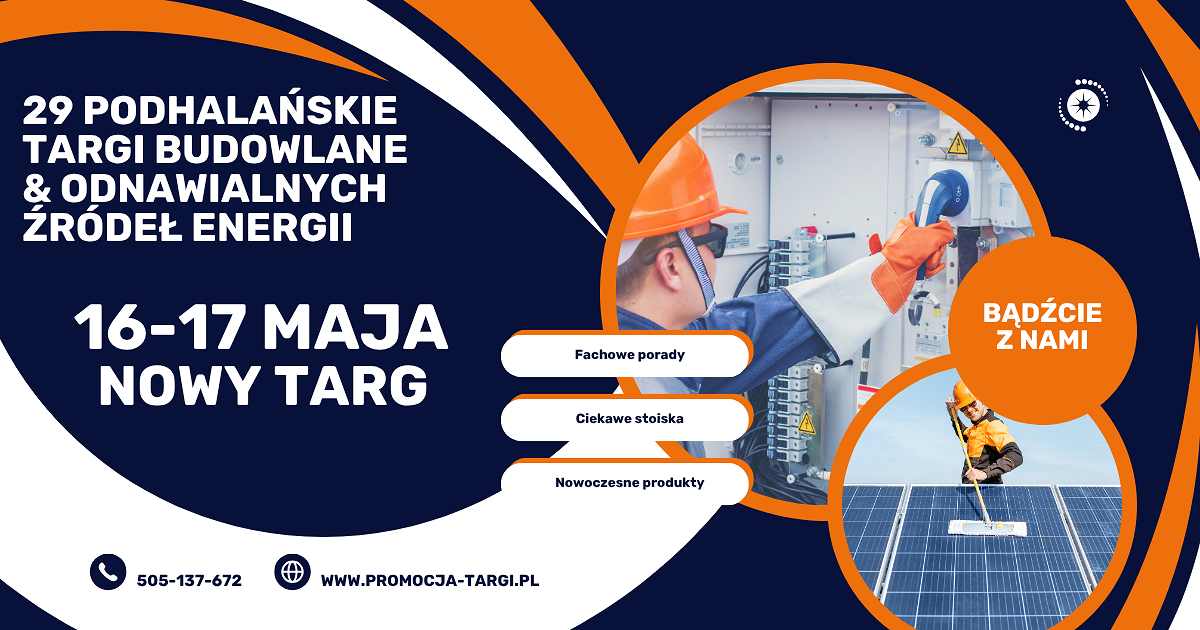 29 PODHALAŃSKIE TARGI BUDOWLANE & ODNAWIALNYCH ŹRÓDEŁ ENERGII

16-17 MAJA
NOWY TARG

Fachowe porady

Ciekawe stoiska

Nowoczesne produkty

BĄDŹCIE Z NAMI

505-137-672

WWW.PROMOCJA-TARGI.PL